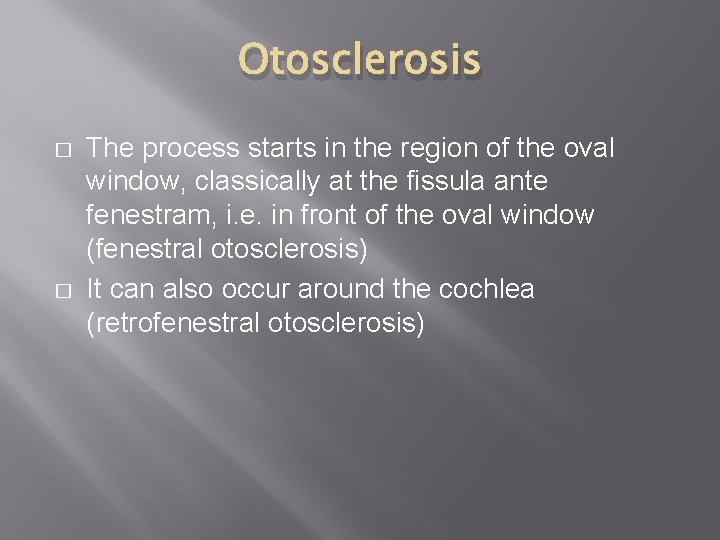 Otosclerosis

□ The process starts in the region of the oval window, classically at the fissula ante fenestram, i.e. in front of the oval window (fenestral otosclerosis)

□ It can also occur around the cochlea (retrofenestral otosclerosis)